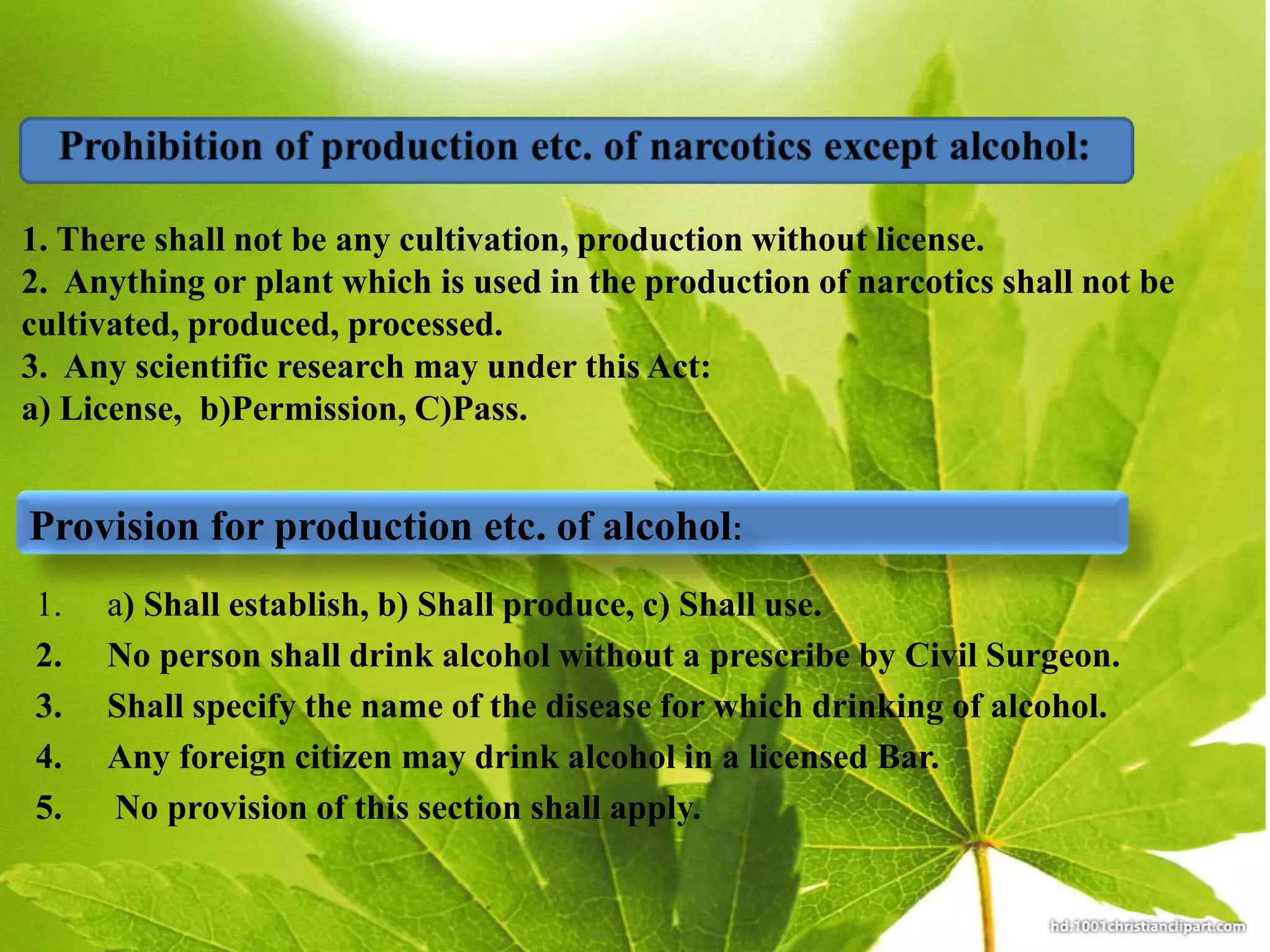 Prohibition of production etc. of narcotics except alcohol:

1. There shall not be any cultivation, production without license.
2. Anything or plant which is used in the production of narcotics shall not be cultivated, produced, processed.
3. Any scientific research may under this Act:
a) License, b)Permission, C)Pass.

Provision for production etc. of alcohol:

1. a) Shall establish, b) Shall produce, c) Shall use.
2. No person shall drink alcohol without a prescribe by Civil Surgeon.
3. Shall specify the name of the disease for which drinking of alcohol.
4. Any foreign citizen may drink alcohol in a licensed Bar.
5. No provision of this section shall apply.

hd.1001christianclipart.com